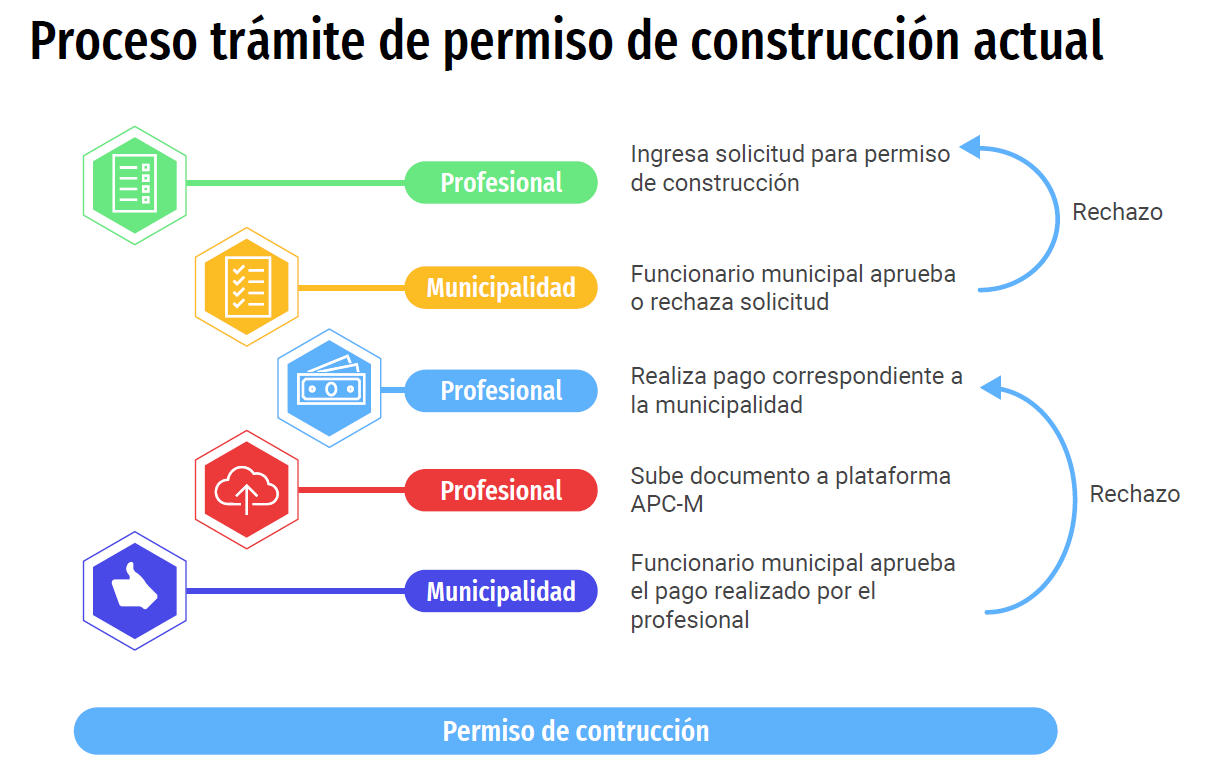 Proceso trámite de permiso de construcción actual

Profesional

Ingresa solicitud para permiso de construcción

Rechazo

Municipalidad

Funcionario municipal aprueba o rechaza solicitud

Profesional

Realiza pago correspondiente a la municipalidad

Profesional

Sube documento a plataforma APC-M

Rechazo

Municipalidad

Funcionario municipal aprueba el pago realizado por el profesional

Permiso de contrucción